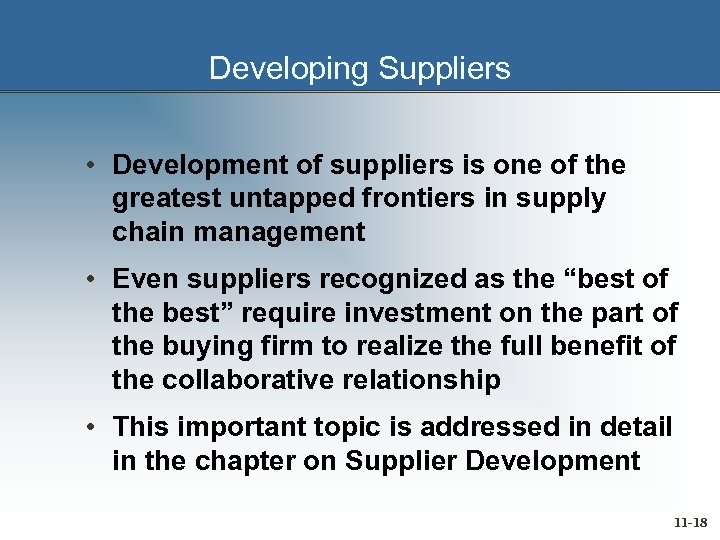 Developing Suppliers

• Development of suppliers is one of the greatest untapped frontiers in supply chain management

• Even suppliers recognized as the “best of the best” require investment on the part of the buying firm to realize the full benefit of the collaborative relationship

• This important topic is addressed in detail in the chapter on Supplier Development

11-18